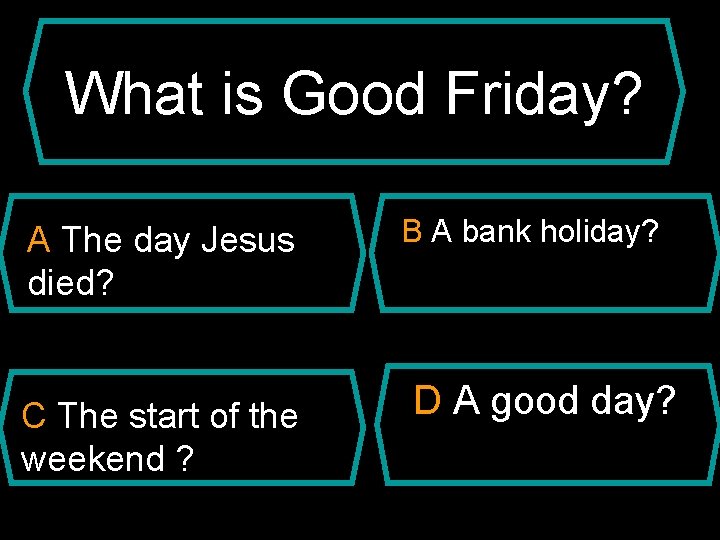 What is Good Friday?

A The day Jesus died?

B A bank holiday?

C The start of the weekend ?

D A good day?